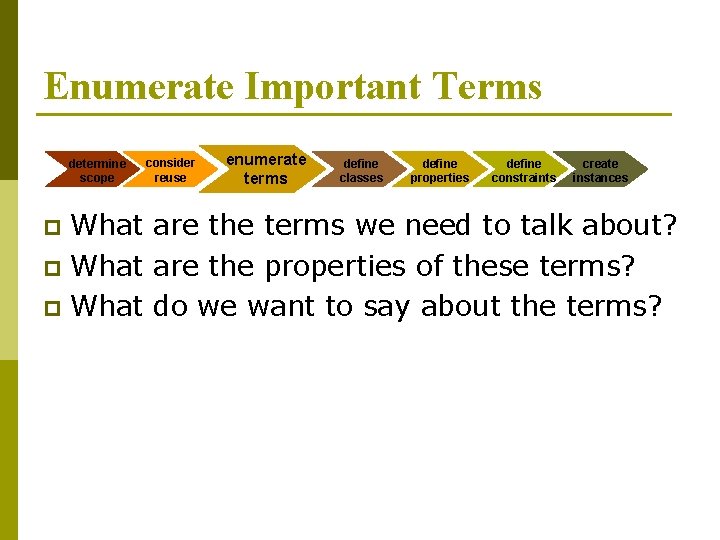 Enumerate Important Terms

determine scope
consider reuse
enumerate terms
define classes
define properties
define constraints
create instances

What are the terms we need to talk about?
What are the properties of these terms?
What do we want to say about the terms?